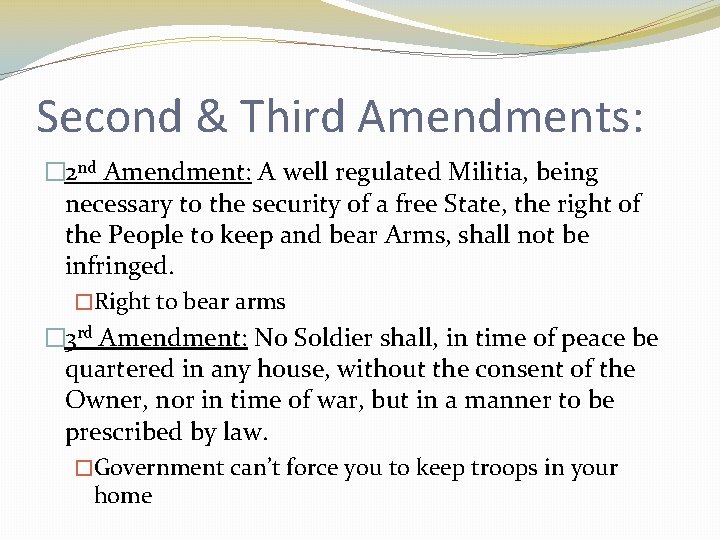 Second & Third Amendments:

□2nd Amendment: A well regulated Militia, being necessary to the security of a free State, the right of the People to keep and bear Arms, shall not be infringed.

□Right to bear arms

□3rd Amendment: No Soldier shall, in time of peace be quartered in any house, without the consent of the Owner, nor in time of war, but in a manner to be prescribed by law.

□Government can't force you to keep troops in your home